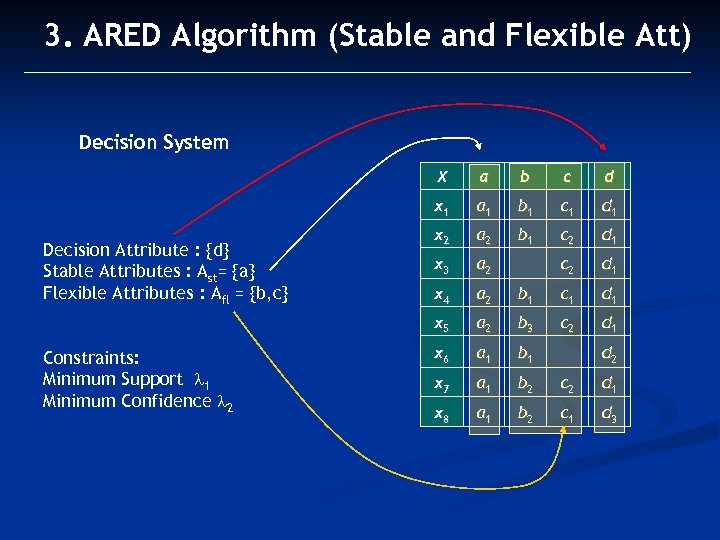 3. ARED Algorithm (Stable and Flexible Att)

Decision System

Decision Attribute : {d}
Stable Attributes : $A_{st}$= {a}
Flexible Attributes : $A_{fl}$ = {b,c}

Constraints:
Minimum Support $\lambda_1$
Minimum Confidence $\lambda_2$

| X | a | b | c | d |
|---|---|---|---|---|
| $x_1$ | $a_1$ | $b_1$ | $c_1$ | $d_1$ |
| $x_2$ | $a_2$ | $b_1$ | $c_2$ | $d_1$ |
| $x_3$ | $a_2$ | | $c_2$ | $d_1$ |
| $x_4$ | $a_2$ | $b_1$ | $c_1$ | $d_1$ |
| $x_5$ | $a_2$ | $b_3$ | $c_2$ | $d_1$ |
| $x_6$ | $a_1$ | $b_1$ | | $d_2$ |
| $x_7$ | $a_1$ | $b_2$ | $c_2$ | $d_1$ |
| $x_8$ | $a_1$ | $b_2$ | $c_1$ | $d_3$ |